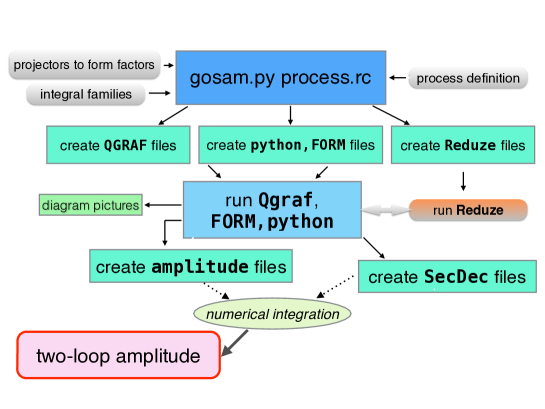 projectors to form factors

integral families

gosam.py process.rc

process definition

create QGRAF files

create python,FORM files

create Reduze files

diagram pictures

run Qgraf, FORM,python

run Reduze

create amplitude files

create SecDec files

numerical integration

two-loop amplitude